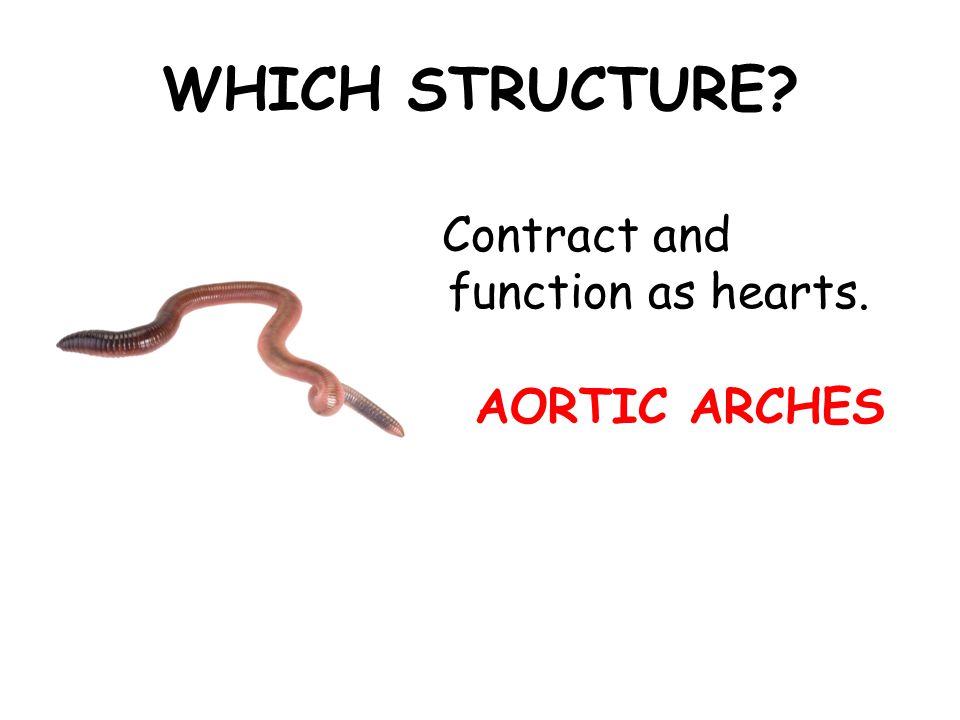 WHICH STRUCTURE?

Contract and function as hearts.

AORTIC ARCHES